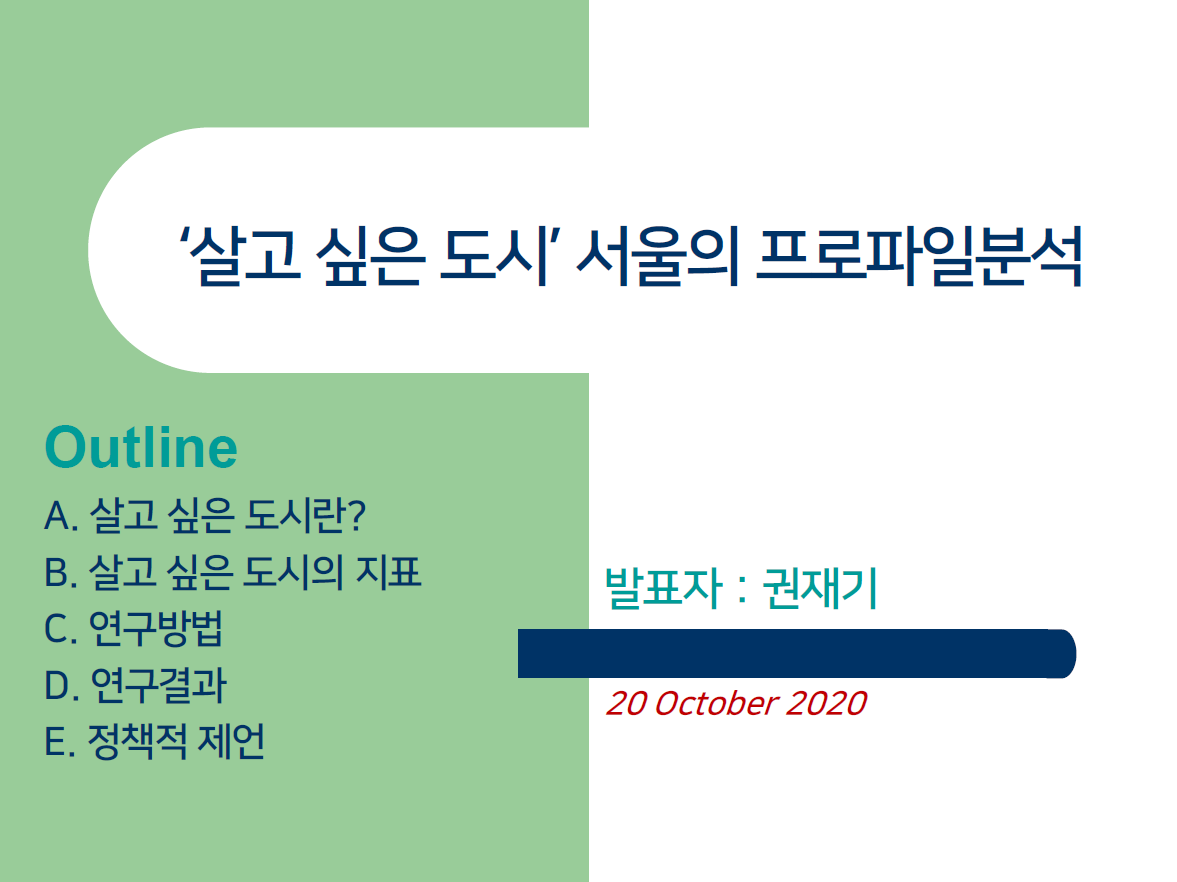 ‘살고 싶은 도시’ 서울의 프로파일분석

Outline
A. 살고 싶은 도시란?
B. 살고 싶은 도시의 지표
C. 연구방법
D. 연구결과
E. 정책적 제언

발표자 : 권재기

20 October 2020